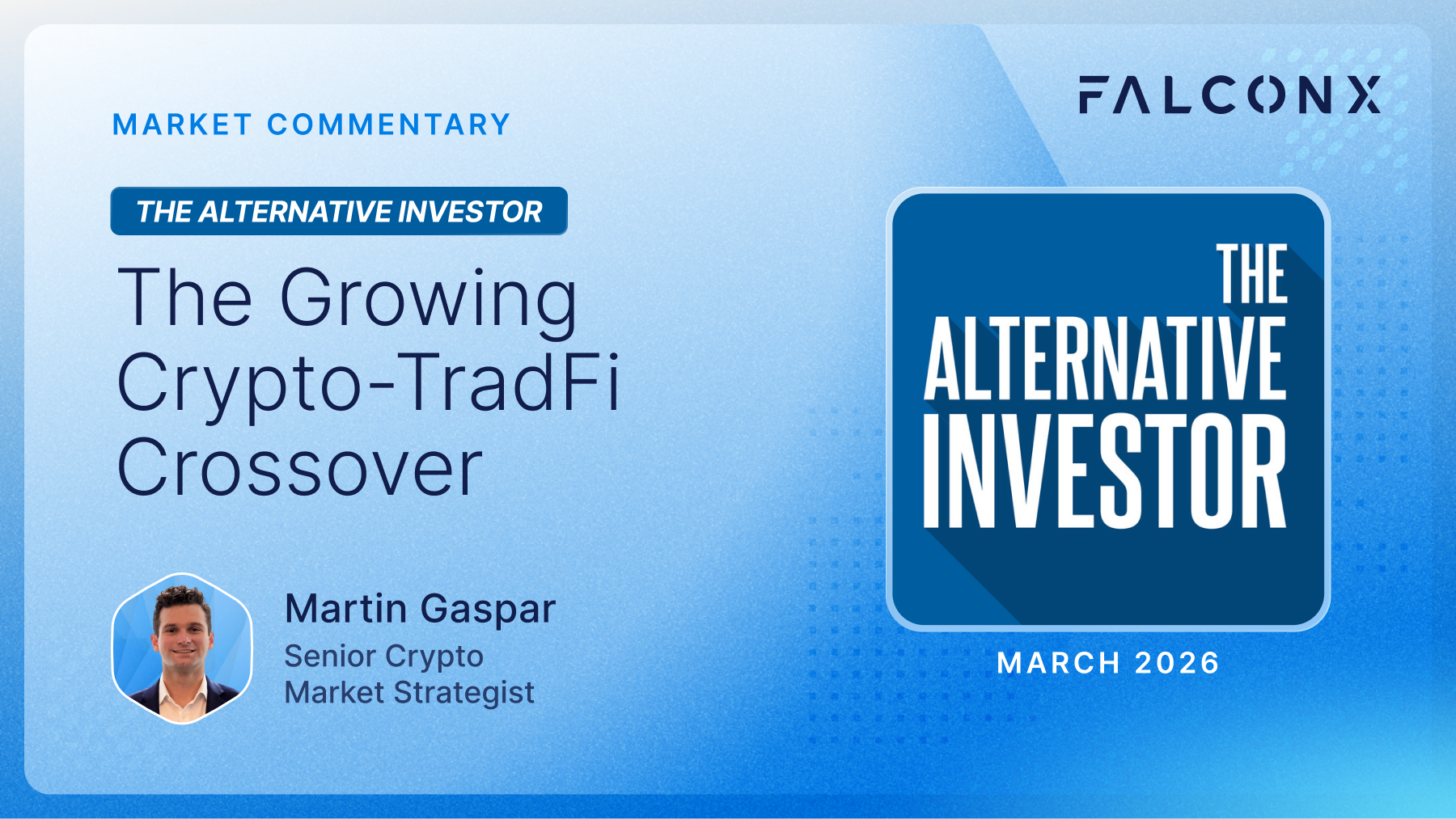 MARKET COMMENTARY

THE ALTERNATIVE INVESTOR

The Growing Crypto-TradFi Crossover

Martin Gaspar
Senior Crypto Market Strategist

FALCONX

THE ALTERNATIVE INVESTOR

MARCH 2026